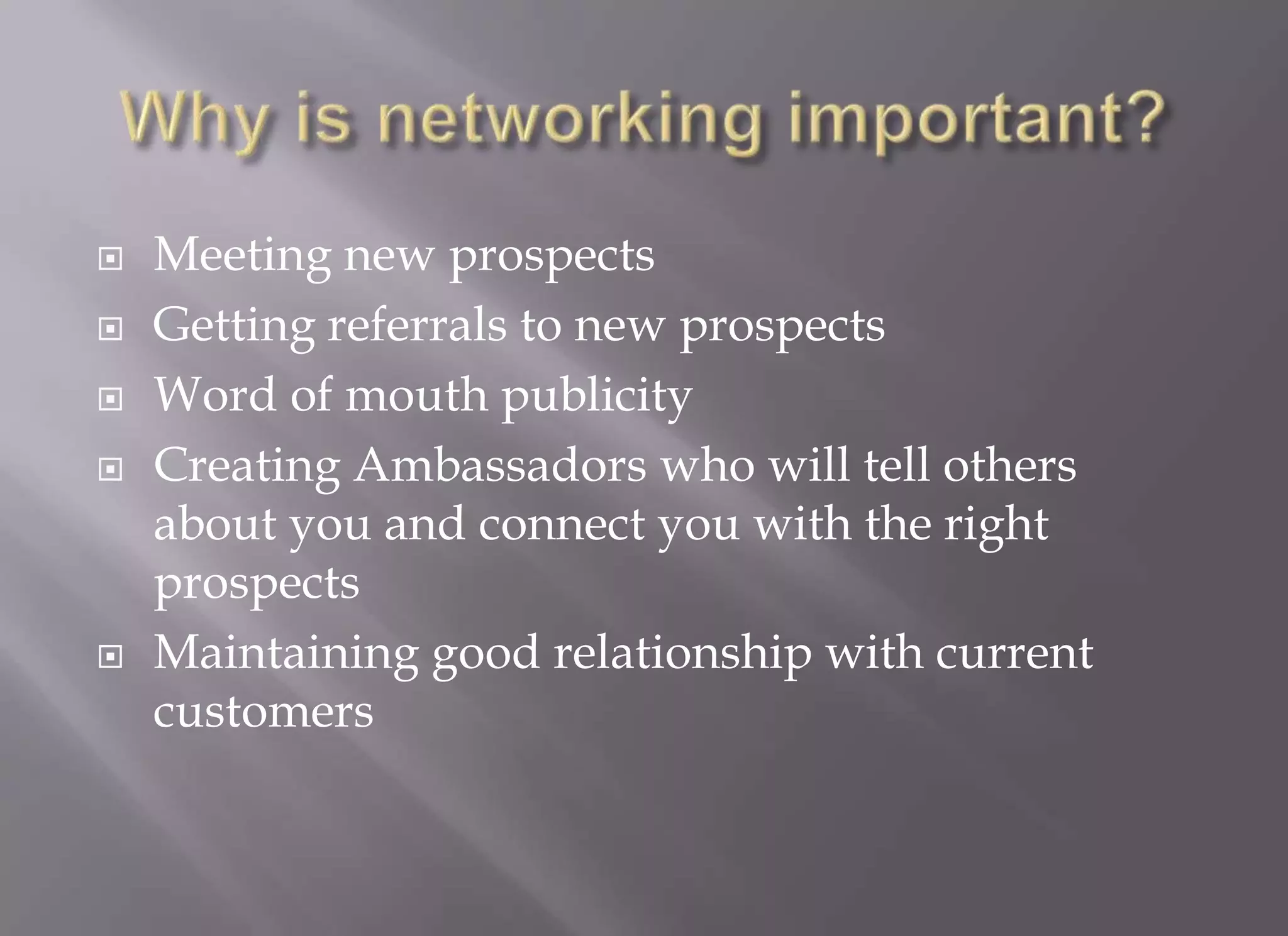 Why is networking important?

- Meeting new prospects
- Getting referrals to new prospects
- Word of mouth publicity
- Creating Ambassadors who will tell others about you and connect you with the right prospects
- Maintaining good relationship with current customers